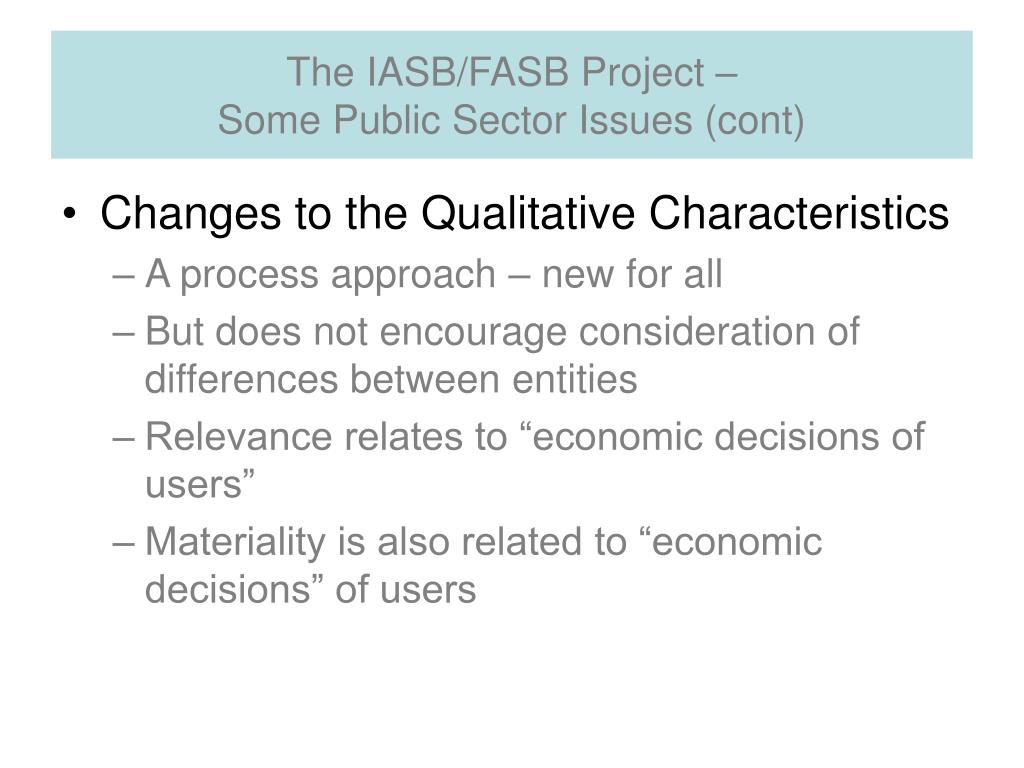 The IASB/FASB Project –
Some Public Sector Issues (cont)

• Changes to the Qualitative Characteristics
– A process approach – new for all
– But does not encourage consideration of differences between entities
– Relevance relates to “economic decisions of users”
– Materiality is also related to “economic decisions” of users